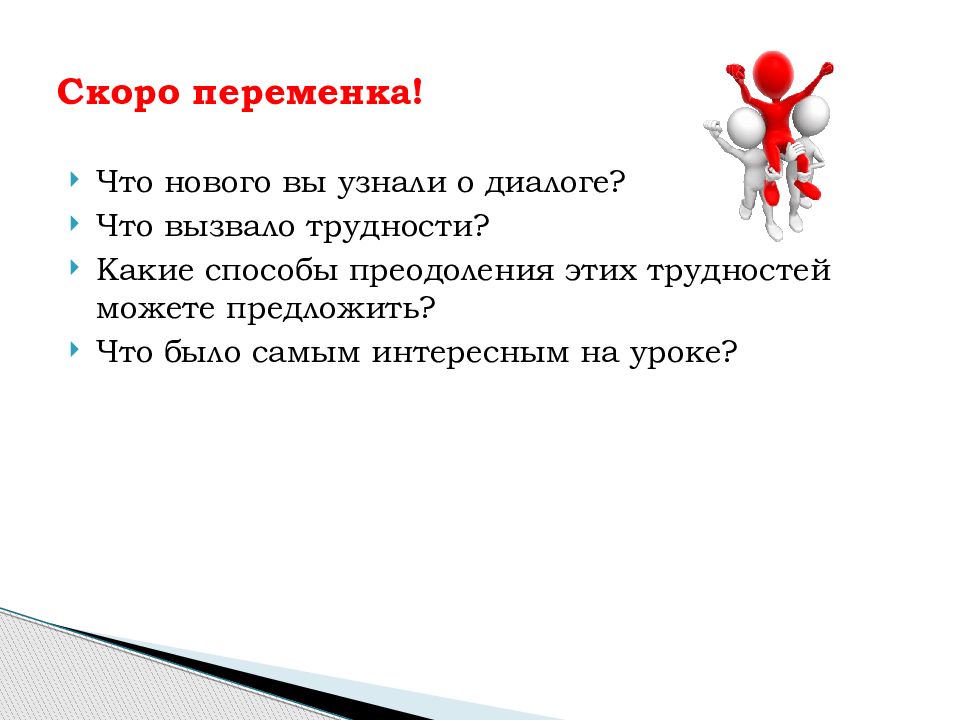 Скоро переменка!

Что нового вы узнали о диалоге?
Что вызвало трудности?
Какие способы преодоления этих трудностей можете предложить?
Что было самым интересным на уроке?